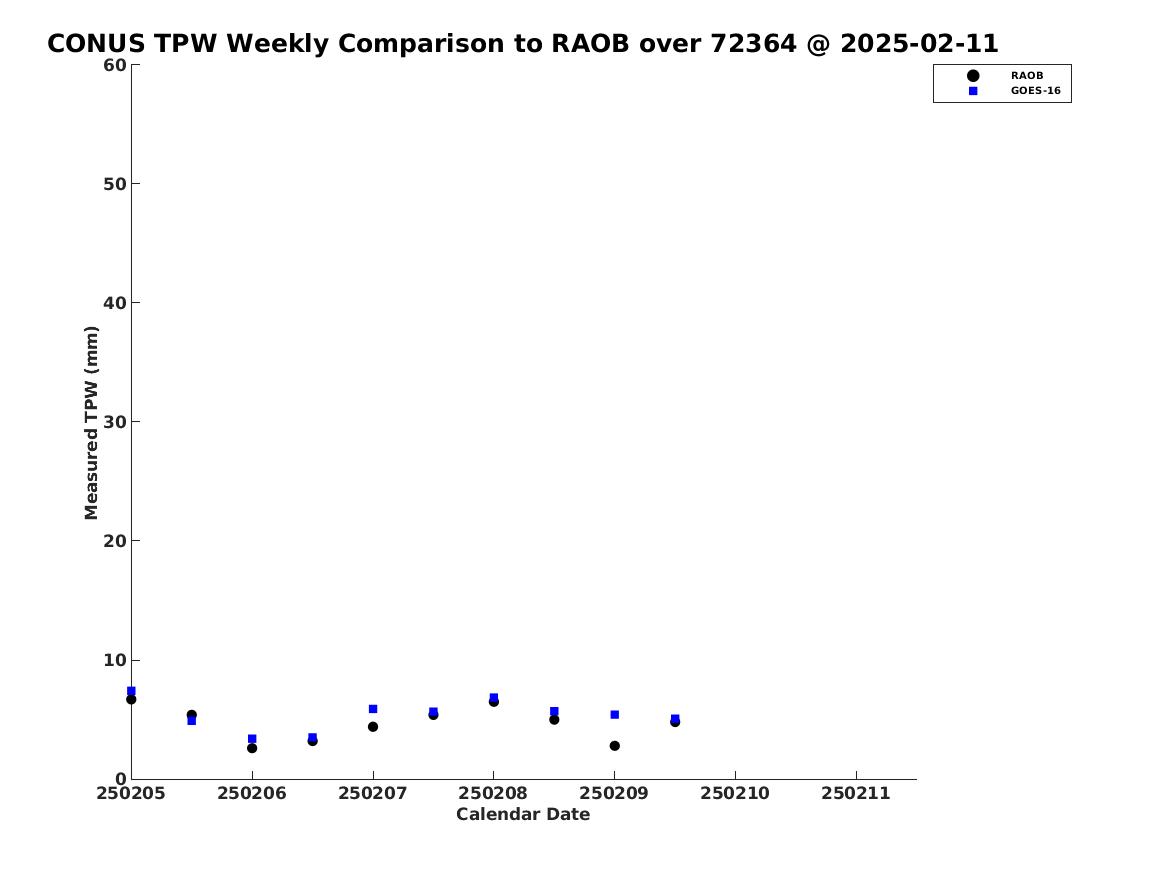 CONUS TPW Weekly Comparison to RAOB over 72364 @ 2025-02-11

RAOB
GOES-16

Measured TPW (mm)

60
50
40
30
20
10
0

250205
250206
250207
250208
250209
250210
250211

Calendar Date